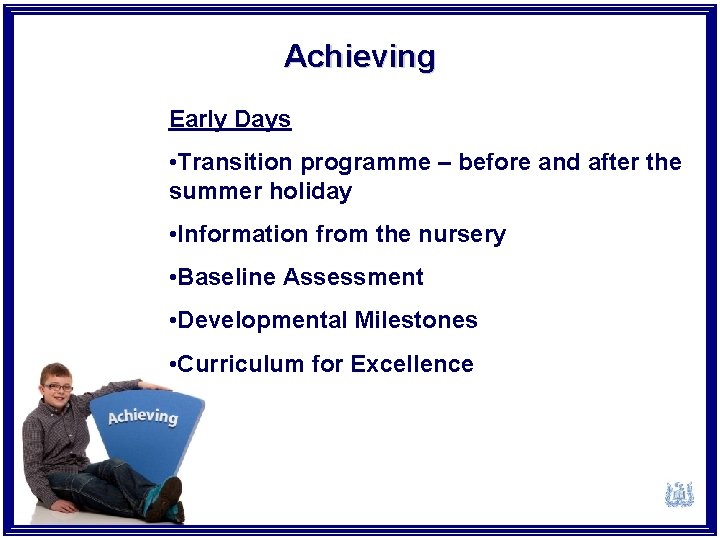 Achieving

Early Days

•Transition programme – before and after the summer holiday

•Information from the nursery

•Baseline Assessment

•Developmental Milestones

•Curriculum for Excellence

Achieving